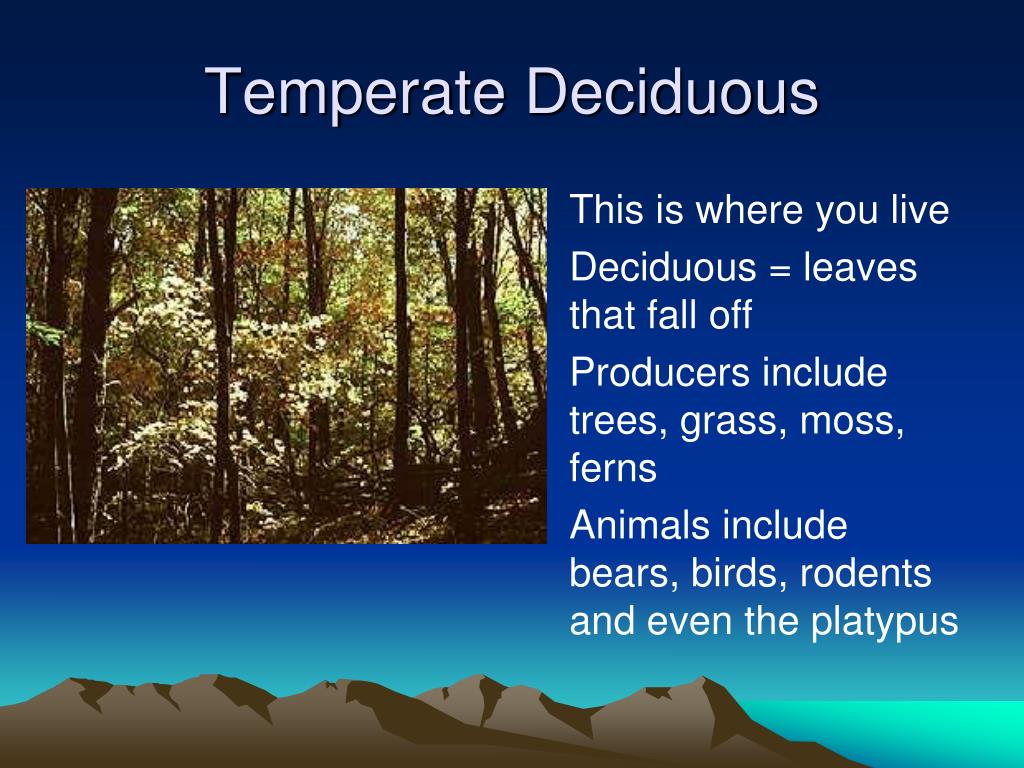 Temperate Deciduous

This is where you live

Deciduous = leaves that fall off

Producers include trees, grass, moss, ferns

Animals include bears, birds, rodents and even the platypus